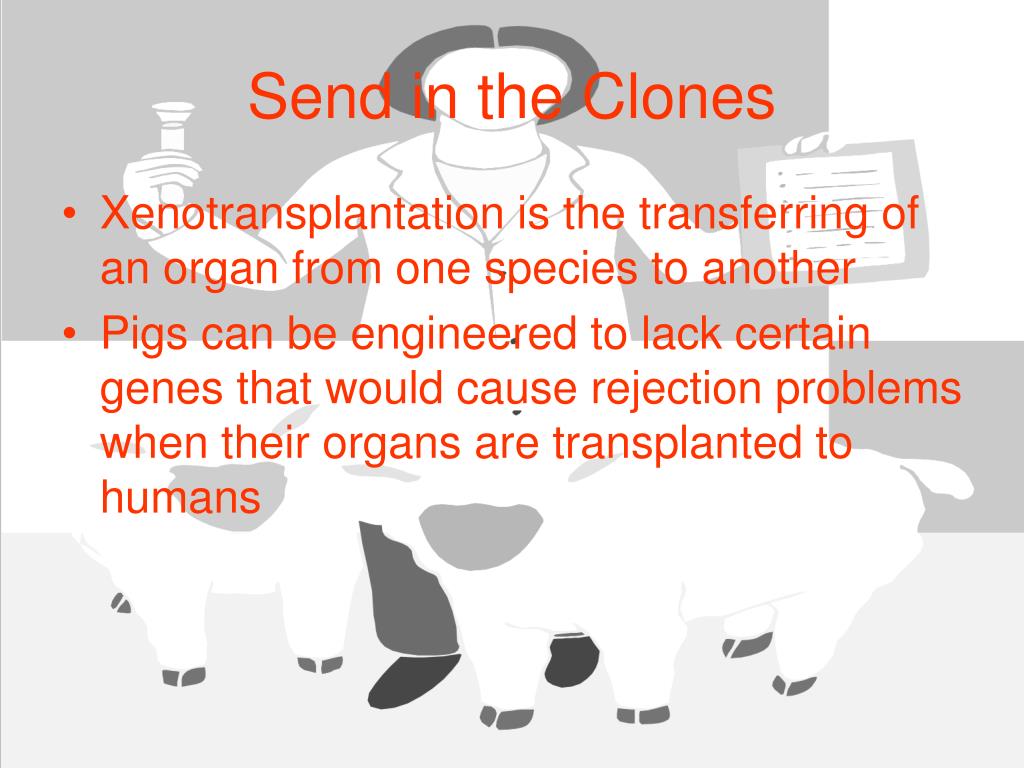 Send in the Clones

• Xenotransplantation is the transferring of an organ from one species to another
• Pigs can be engineered to lack certain genes that would cause rejection problems when their organs are transplanted to humans